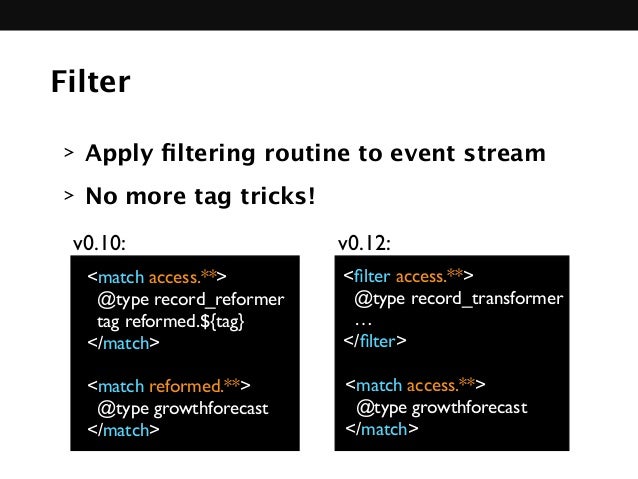 Filter

> Apply filtering routine to event stream

> No more tag tricks!

v0.10:

<match access.**>
@type record_reformer
tag reformed.${tag}
</match>

<match reformed.**>
@type growthforecast
</match>

v0.12:

<filter access.**>
@type record_transformer
…
</filter>

<match access.**>
@type growthforecast
</match>